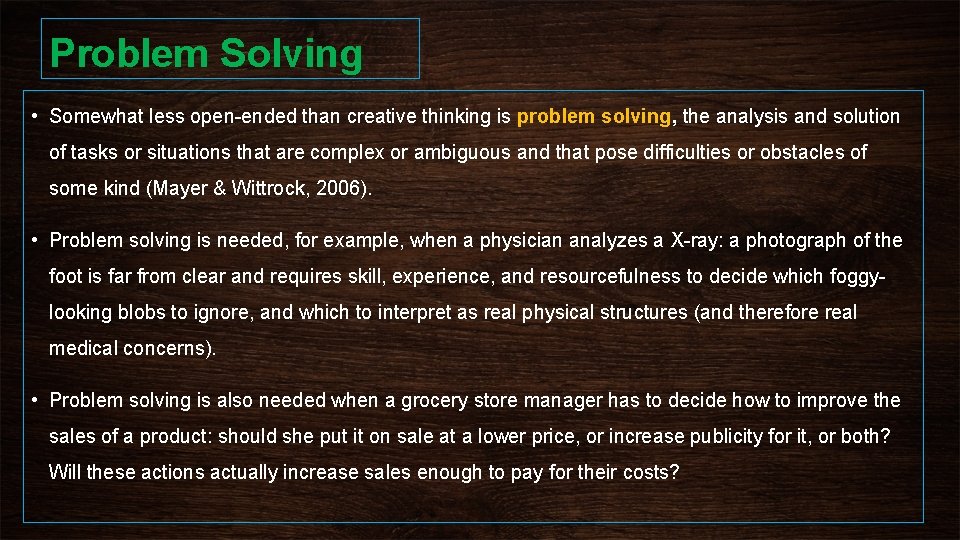 Problem Solving

• Somewhat less open-ended than creative thinking is problem solving, the analysis and solution of tasks or situations that are complex or ambiguous and that pose difficulties or obstacles of some kind (Mayer & Wittrock, 2006).

• Problem solving is needed, for example, when a physician analyzes a X-ray: a photograph of the foot is far from clear and requires skill, experience, and resourcefulness to decide which foggy-looking blobs to ignore, and which to interpret as real physical structures (and therefore real medical concerns).

• Problem solving is also needed when a grocery store manager has to decide how to improve the sales of a product: should she put it on sale at a lower price, or increase publicity for it, or both? Will these actions actually increase sales enough to pay for their costs?